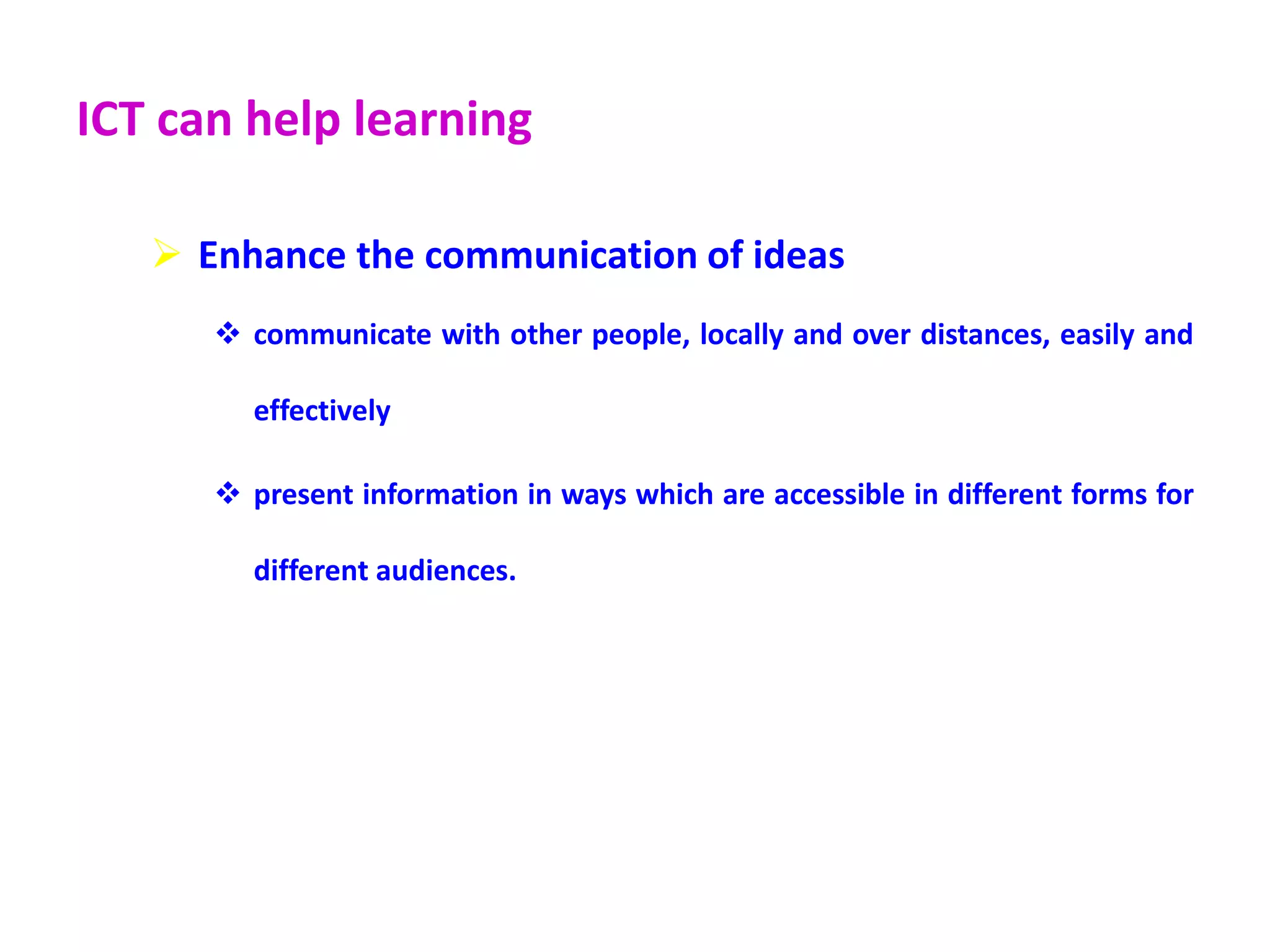 ICT can help learning

➢ Enhance the communication of ideas

❖ communicate with other people, locally and over distances, easily and effectively

❖ present information in ways which are accessible in different forms for different audiences.